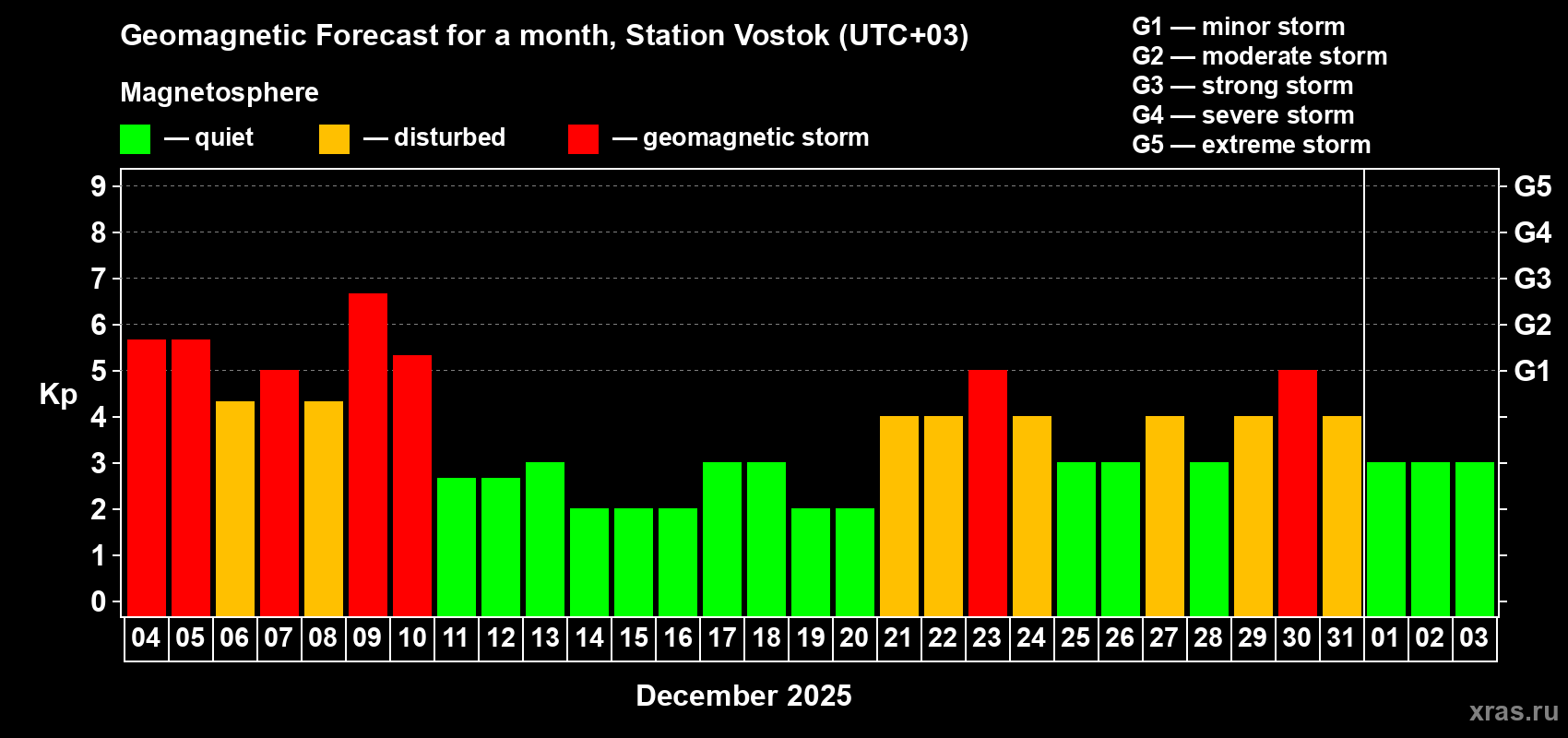 Geomagnetic Forecast for a month, Station Vostok (UTC+03)

Magnetosphere

— quiet — disturbed — geomagnetic storm

G1 — minor storm
G2 — moderate storm
G3 — strong storm
G4 — severe storm
G5 — extreme storm

Kp

9
8
7
6
5
4
3
2
1
0

G5
G4
G3
G2
G1

04 05 06 07 08 09 10 11 12 13 14 15 16 17 18 19 20 21 22 23 24 25 26 27 28 29 30 31 01 02 03

December 2025

xras.ru